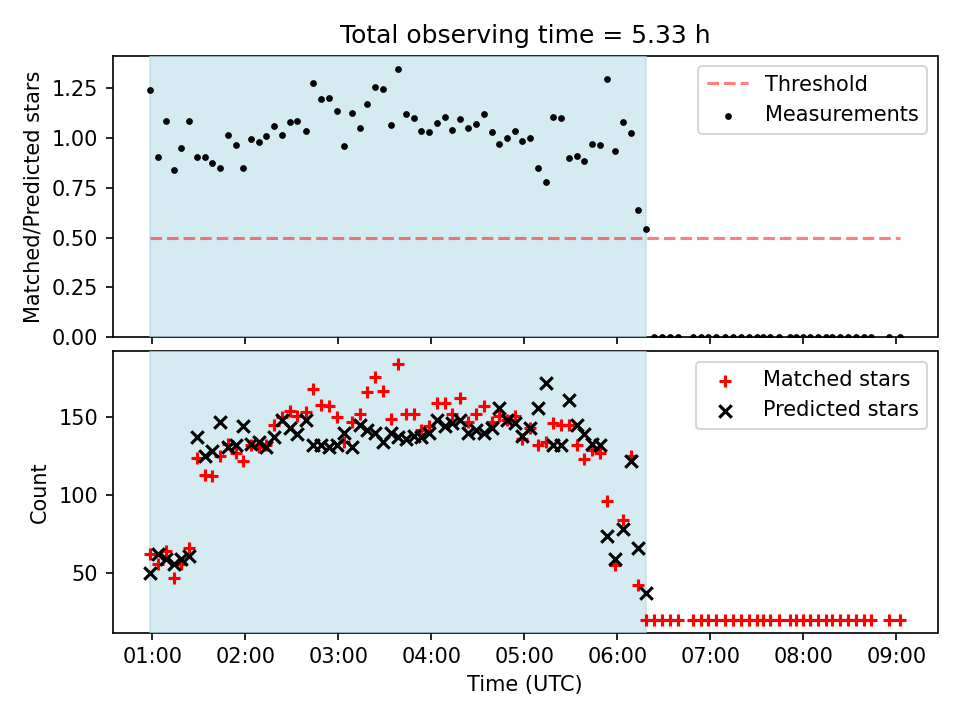 Total observing time = 5.33 h

Matched/Predicted stars

1.25
1.00
0.75
0.50
0.25
0.00

Threshold
Measurements

Count

150
100
50

Matched stars
Predicted stars

01:00
02:00
03:00
04:00
05:00
06:00
07:00
08:00
09:00

Time (UTC)